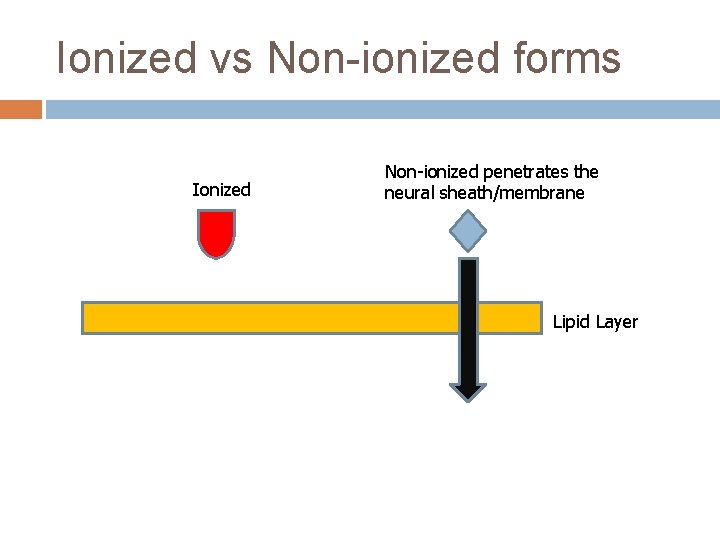 Ionized vs Non-ionized forms

Ionized

Non-ionized penetrates the neural sheath/membrane

Lipid Layer